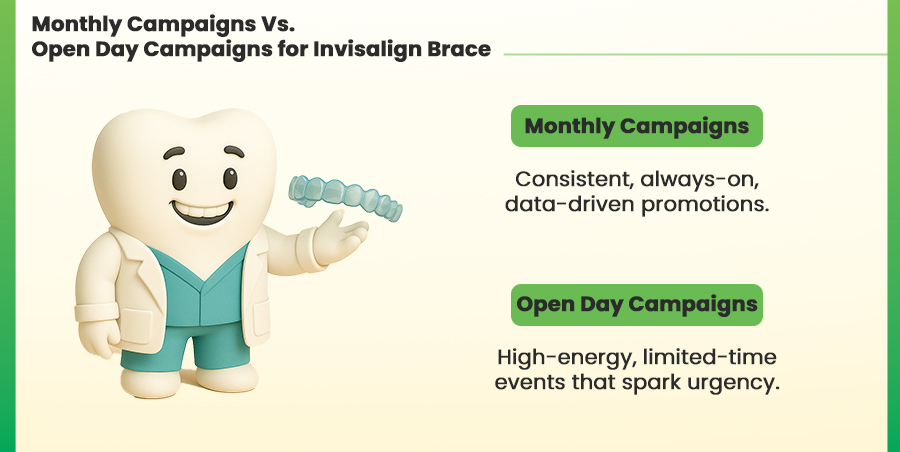 Monthly Campaigns Vs.
Open Day Campaigns for Invisalign Brace

Monthly Campaigns

Consistent, always-on, data-driven promotions.

Open Day Campaigns

High-energy, limited-time events that spark urgency.